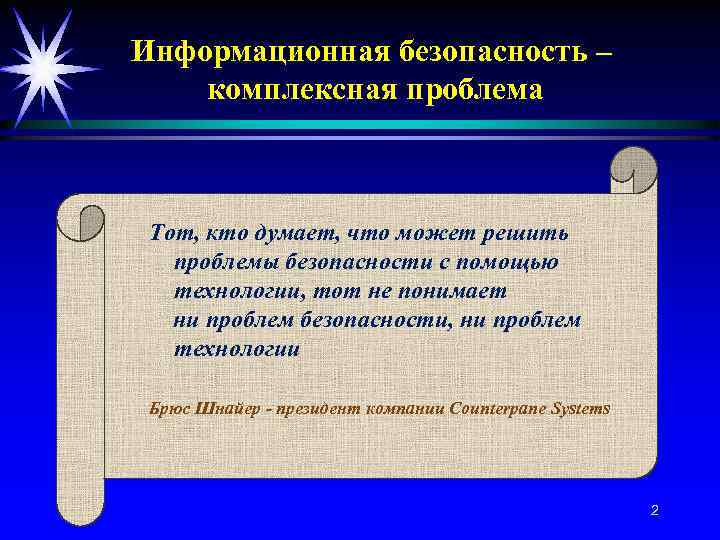 Информационная безопасность – комплексная проблема

Тот, кто думает, что может решить проблемы безопасности с помощью технологии, тот не понимает ни проблем безопасности, ни проблем технологии

Брюс Шнайер - президент компании Counterpane Systems

2